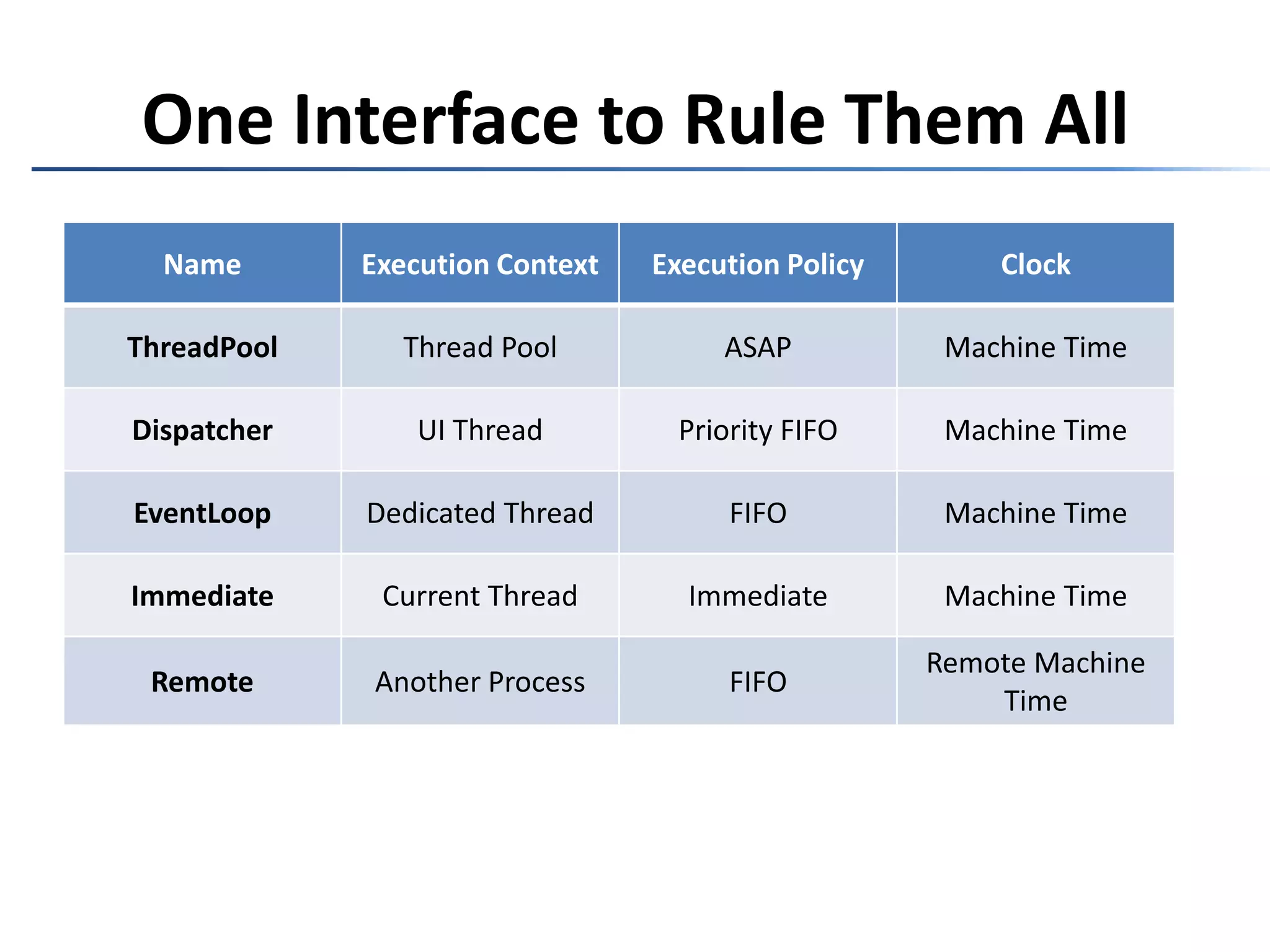 One Interface to Rule Them All

| Name | Execution Context | Execution Policy | Clock |
|---|---|---|---|
| ThreadPool | Thread Pool | ASAP | Machine Time |
| Dispatcher | UI Thread | Priority FIFO | Machine Time |
| EventLoop | Dedicated Thread | FIFO | Machine Time |
| Immediate | Current Thread | Immediate | Machine Time |
| Remote | Another Process | FIFO | Remote Machine Time |